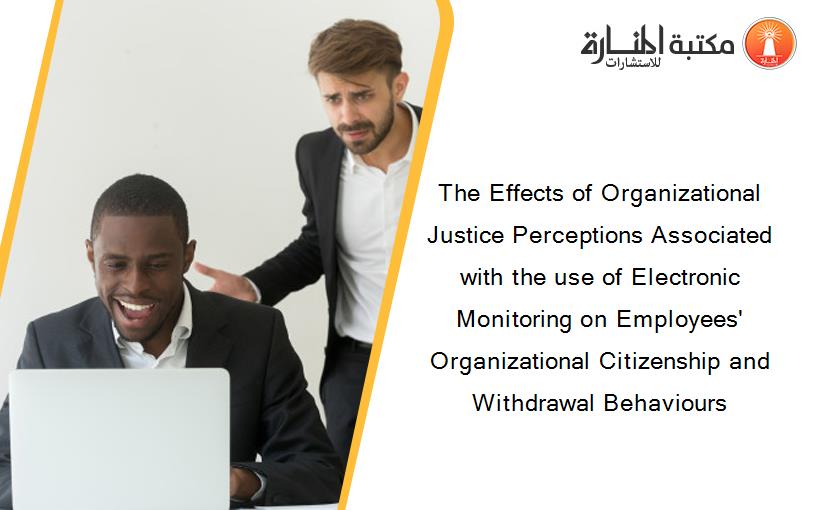 مكتبة المنارة للاستشارات

The Effects of Organizational Justice Perceptions Associated with the use of Electronic Monitoring on Employees' Organizational Citizenship and Withdrawal Behaviours